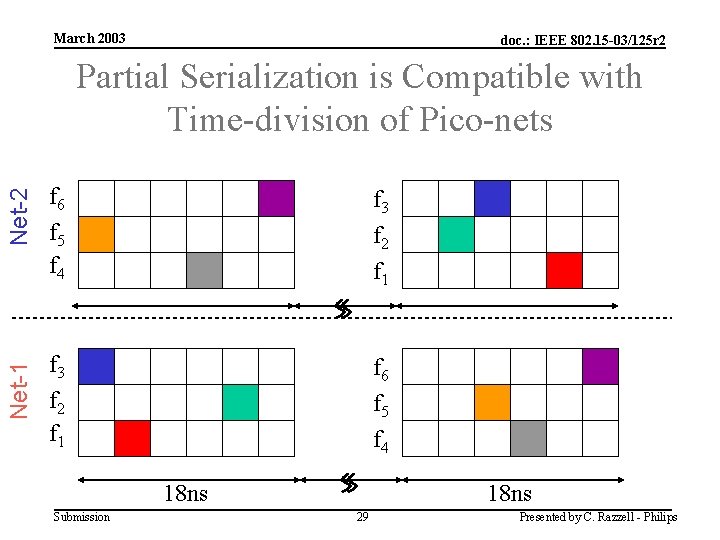 March 2003

doc.: IEEE 802.15-03/125r2

Partial Serialization is Compatible with Time-division of Pico-nets

Net-2

$f_6$
$f_5$
$f_4$

$f_3$
$f_2$
$f_1$

Net-1

$f_3$
$f_2$
$f_1$

$f_6$
$f_5$
$f_4$

18ns

18ns

Submission

29

Presented by C. Razzell - Philips